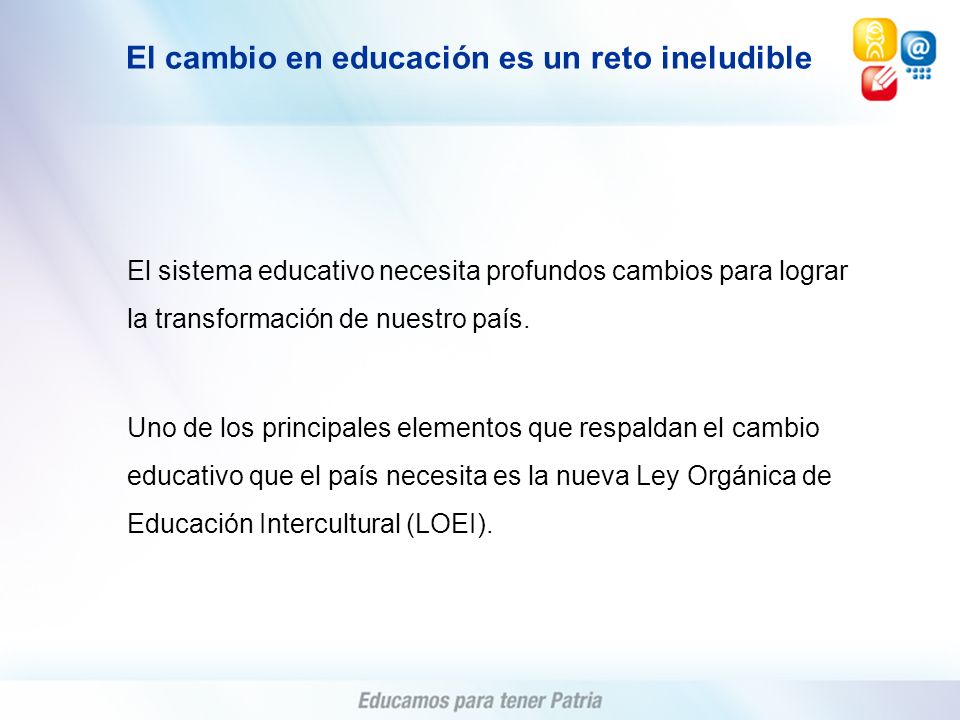 El cambio en educación es un reto ineludible

El sistema educativo necesita profundos cambios para lograr la transformación de nuestro país.

Uno de los principales elementos que respaldan el cambio educativo que el país necesita es la nueva Ley Orgánica de Educación Intercultural (LOEI).

Educamos para tener Patria